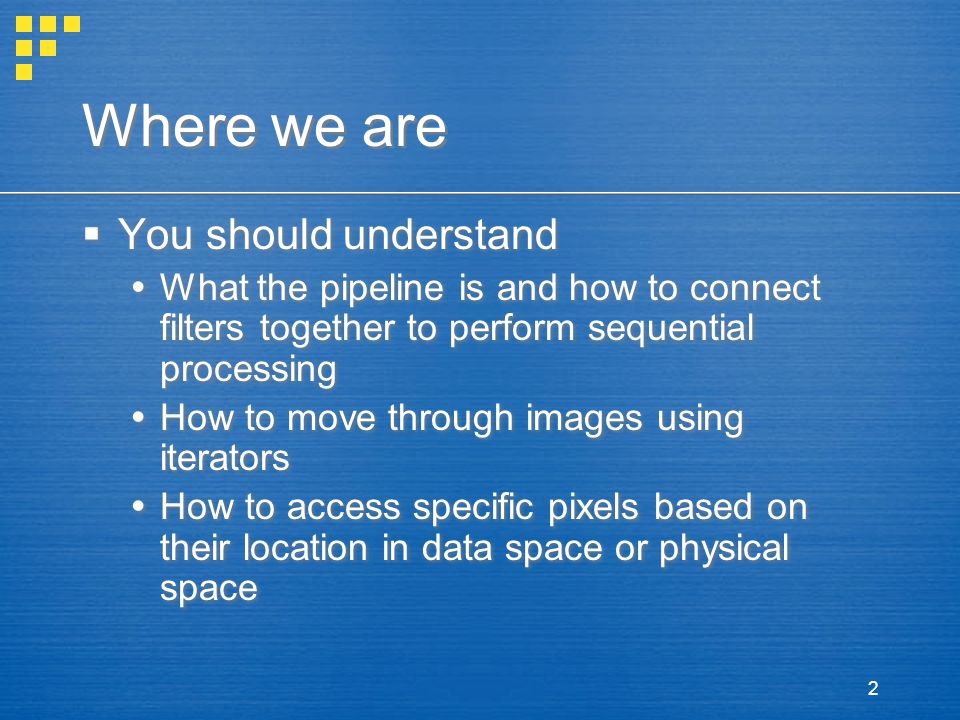 Where we are

▪ You should understand
• What the pipeline is and how to connect filters together to perform sequential processing
• How to move through images using iterators
• How to access specific pixels based on their location in data space or physical space

2